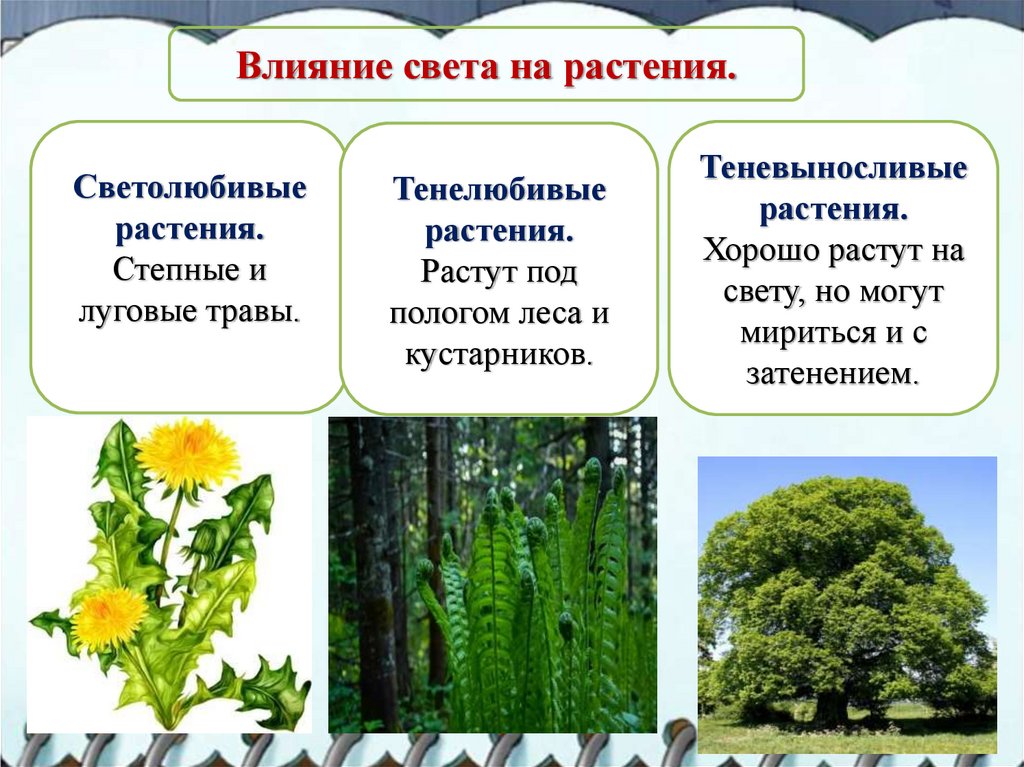 Влияние света на растения.

Светолюбивые растения.
Степные и луговые травы.

Тенелюбивые растения.
Растут под пологом леса и кустарников.

Теневыносливые растения.
Хорошо растут на свету, но могут мириться и с затенением.